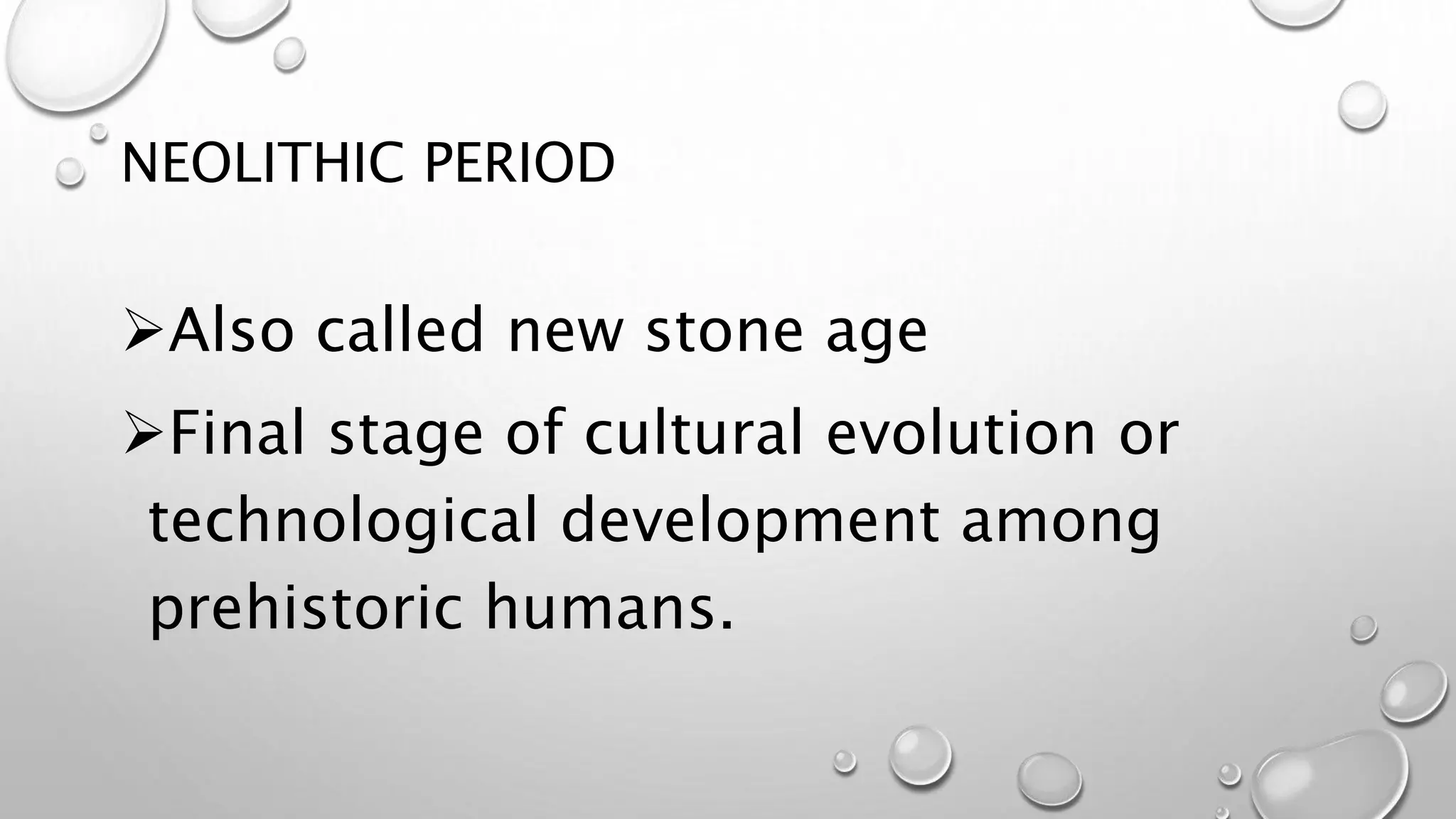 NEOLITHIC PERIOD

➢Also called new stone age

➢Final stage of cultural evolution or technological development among prehistoric humans.